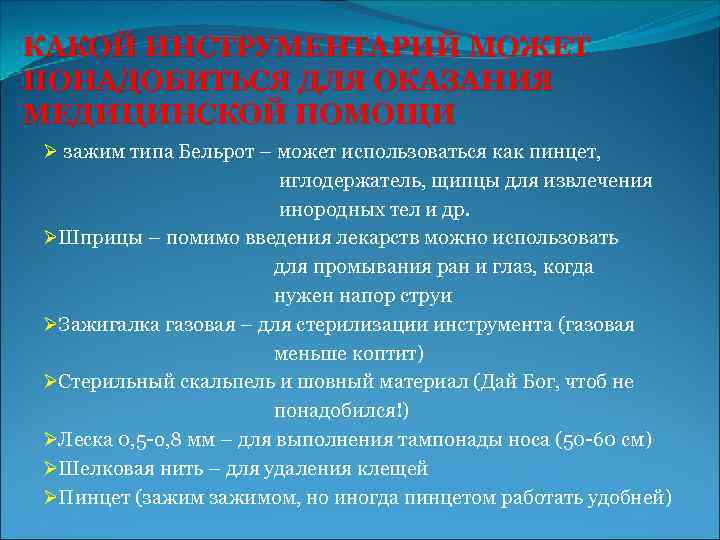 КАКОЙ ИНСТРУМЕНТАРИЙ МОЖЕТ ПОНАДОБИТЬСЯ ДЛЯ ОКАЗАНИЯ МЕДИЦИНСКОЙ ПОМОЩИ

➢ зажим типа Бельрот – может использоваться как пинцет, иглодержатель, щипцы для извлечения инородных тел и др.

➢Шприцы – помимо введения лекарств можно использовать для промывания ран и глаз, когда нужен напор струи

➢Зажигалка газовая – для стерилизации инструмента (газовая меньше коптит)

➢Стерильный скальпель и шовный материал (Дай Бог, чтоб не понадобился!)

➢Леска 0,5-0,8 мм – для выполнения тампонады носа (50-60 см)

➢Шелковая нить – для удаления клещей

➢Пинцет (зажим зажимом, но иногда пинцетом работать удобней)